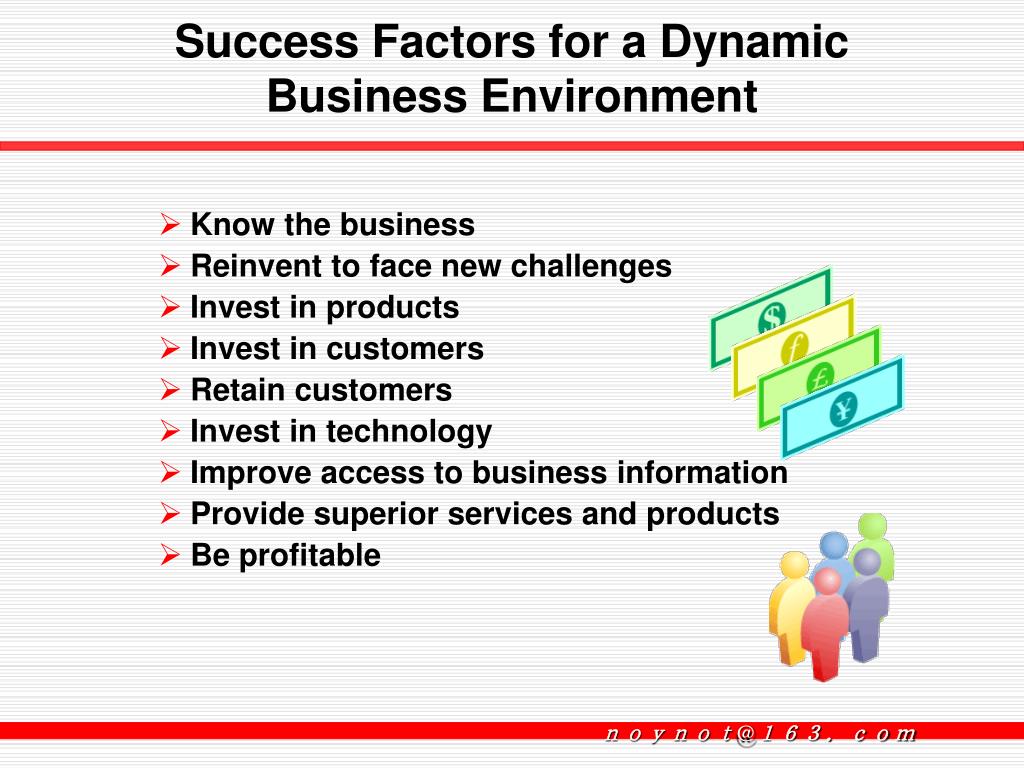 Success Factors for a Dynamic Business Environment

➢ Know the business
➢ Reinvent to face new challenges
➢ Invest in products
➢ Invest in customers
➢ Retain customers
➢ Invest in technology
➢ Improve access to business information
➢ Provide superior services and products
➢ Be profitable

$ ƒ £ ¥

noynot@163.com